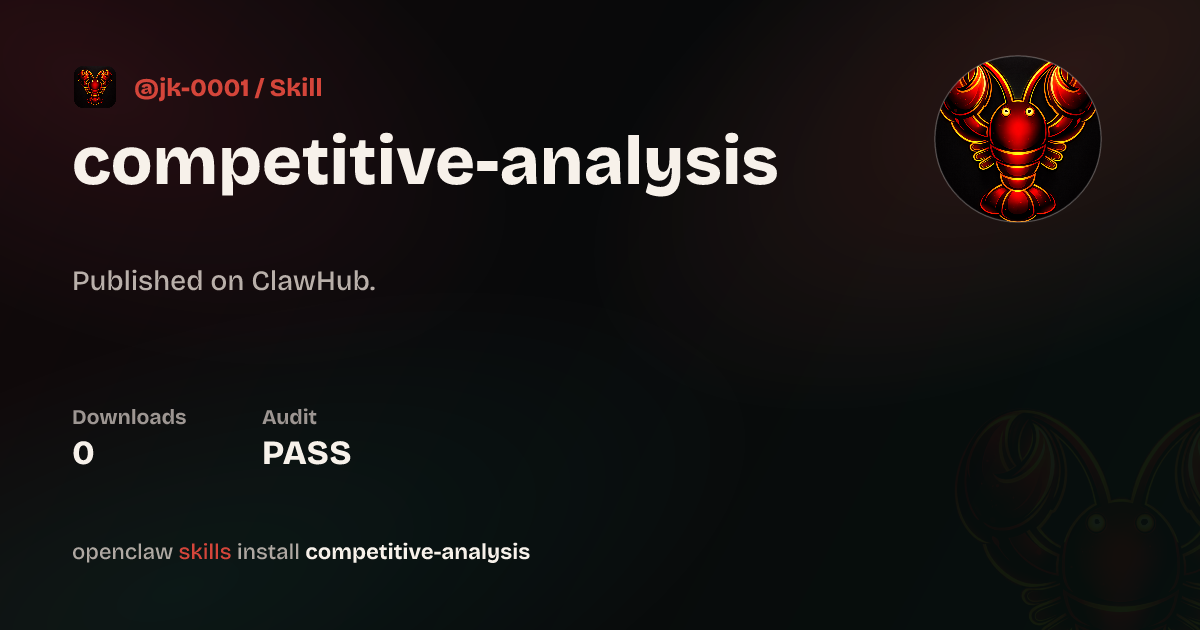 @jk-0001 / Skill

competitive-analysis

Published on ClawHub.

Downloads
0

Audit
PASS

openclaw skills install competitive-analysis